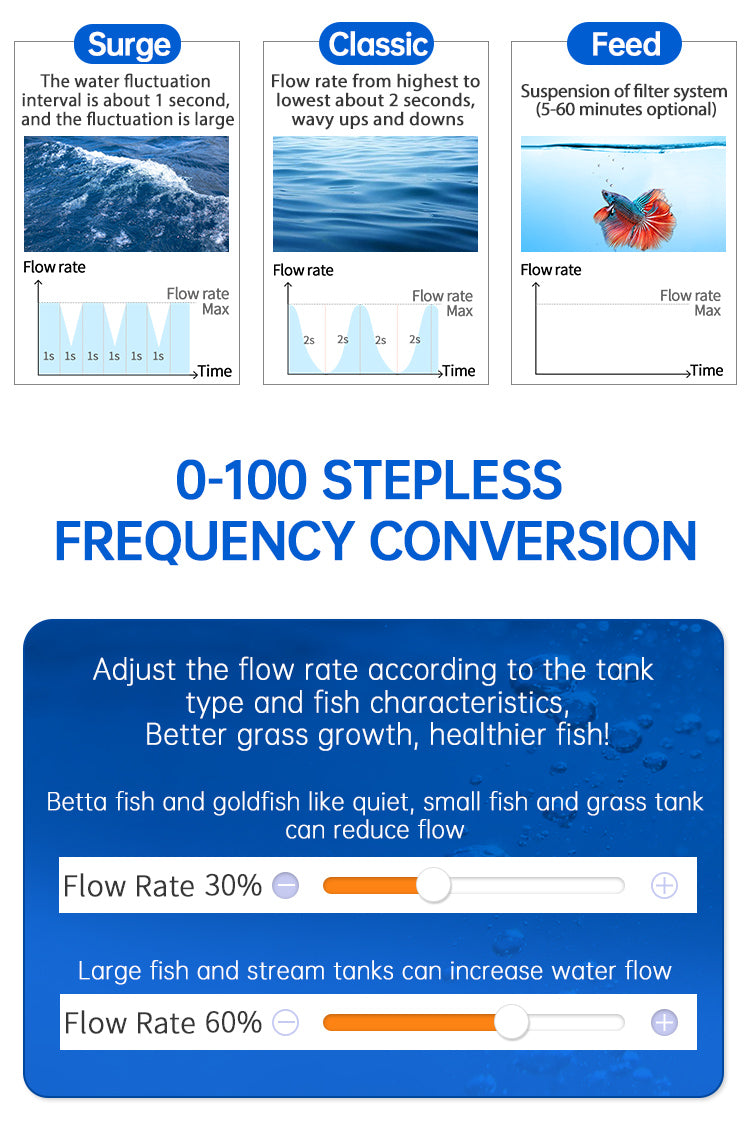 Surge

The water fluctuation interval is about 1 second, and the fluctuation is large

Flow rate

Flow rate Max

1s 1s 1s 1s 1s 1s

Time

Classic

Flow rate from highest to lowest about 2 seconds, wavy ups and downs

Flow rate

Flow rate Max

2s 2s 2s 2s

Time

Feed

Suspension of filter system (5-60 minutes optional)

Flow rate

Flow rate Max

Time

0-100 STEPLESS FREQUENCY CONVERSION

Adjust the flow rate according to the tank type and fish characteristics, Better grass growth, healthier fish!

Betta fish and goldfish like quiet, small fish and grass tank can reduce flow

Flow Rate 30%

Large fish and stream tanks can increase water flow

Flow Rate 60%